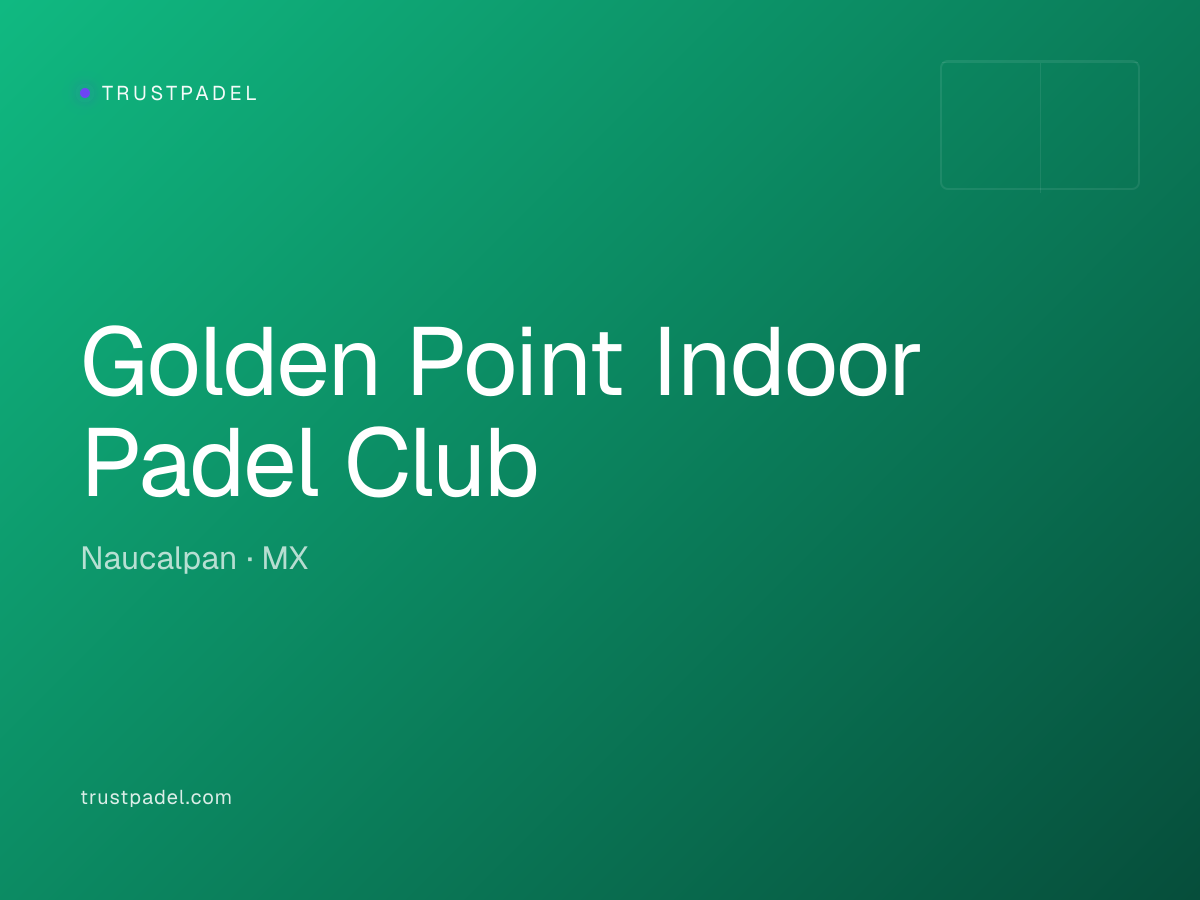 TRUSTPADEL

Golden Point Indoor Padel Club

Naucalpan · MX

trustpadel.com